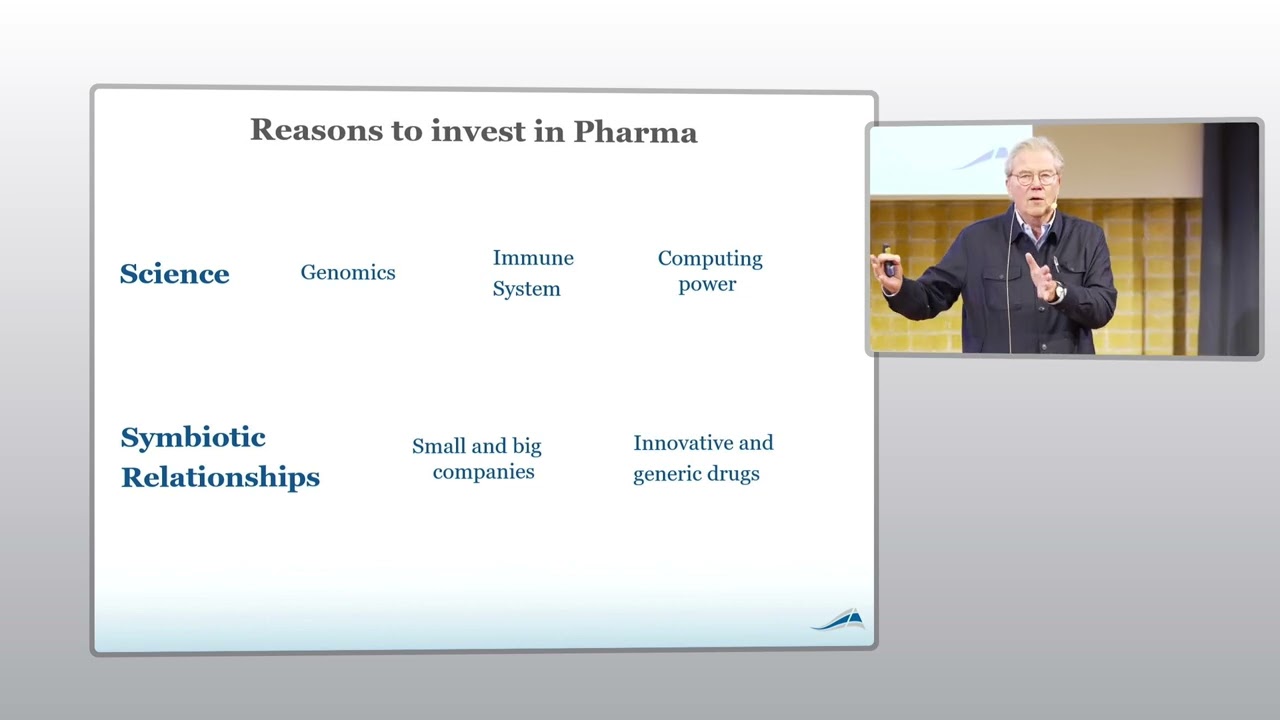 Reasons to invest in Pharma

Science

Genomics

Immune System

Computing power

Symbiotic Relationships

Small and big companies

Innovative and generic drugs